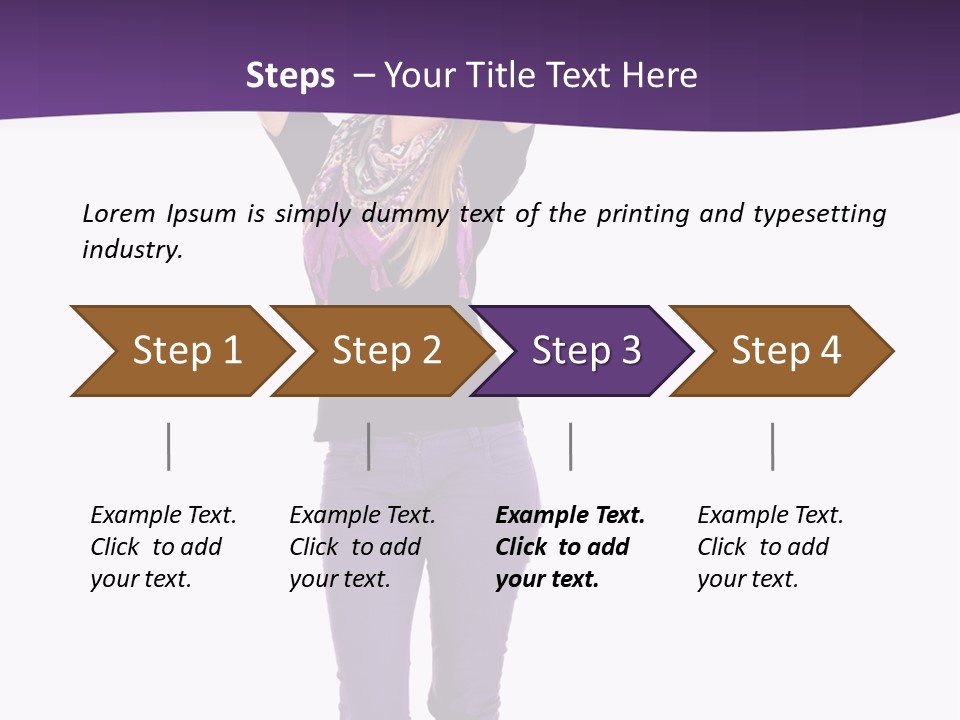 Steps – Your Title Text Here

Lorem Ipsum is simply dummy text of the printing and typesetting industry.

Step 1

Step 2

Step 3

Step 4

Example Text. Click to add your text.

Example Text. Click to add your text.

Example Text. Click to add your text.

Example Text. Click to add your text.